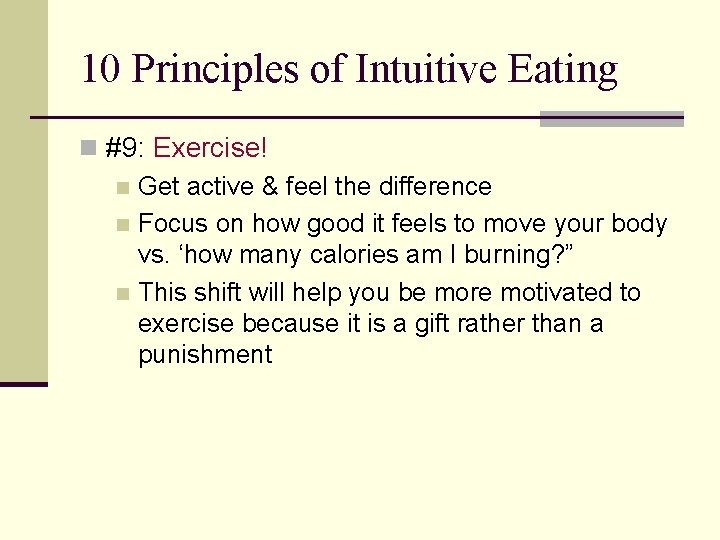 10 Principles of Intuitive Eating

#9: Exercise!

Get active & feel the difference

Focus on how good it feels to move your body vs. ‘how many calories am I burning?”

This shift will help you be more motivated to exercise because it is a gift rather than a punishment